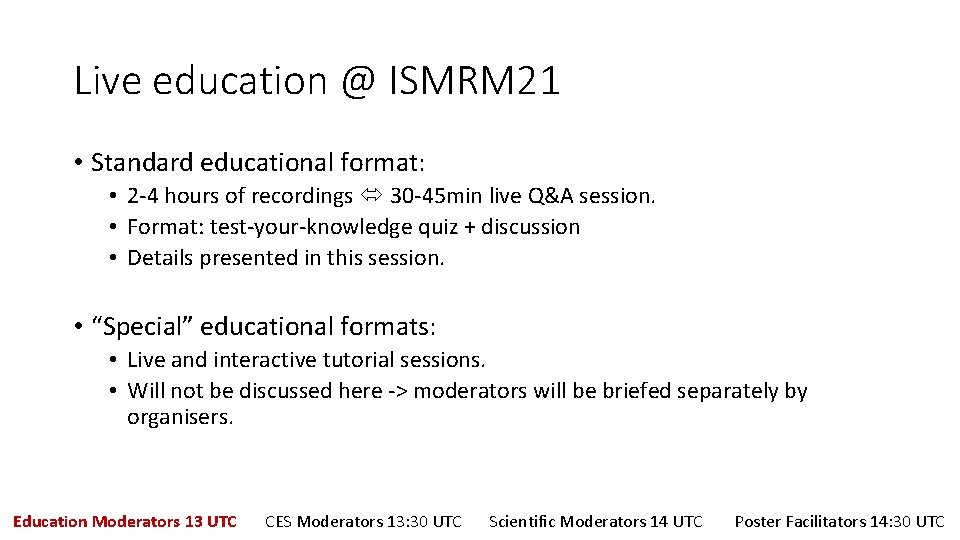 Live education @ ISMRM21

• Standard educational format:
  • 2-4 hours of recordings ⇔ 30-45min live Q&A session.
  • Format: test-your-knowledge quiz + discussion
  • Details presented in this session.

• “Special” educational formats:
  • Live and interactive tutorial sessions.
  • Will not be discussed here -> moderators will be briefed separately by organisers.

Education Moderators 13 UTC   CES Moderators 13:30 UTC   Scientific Moderators 14 UTC   Poster Facilitators 14:30 UTC